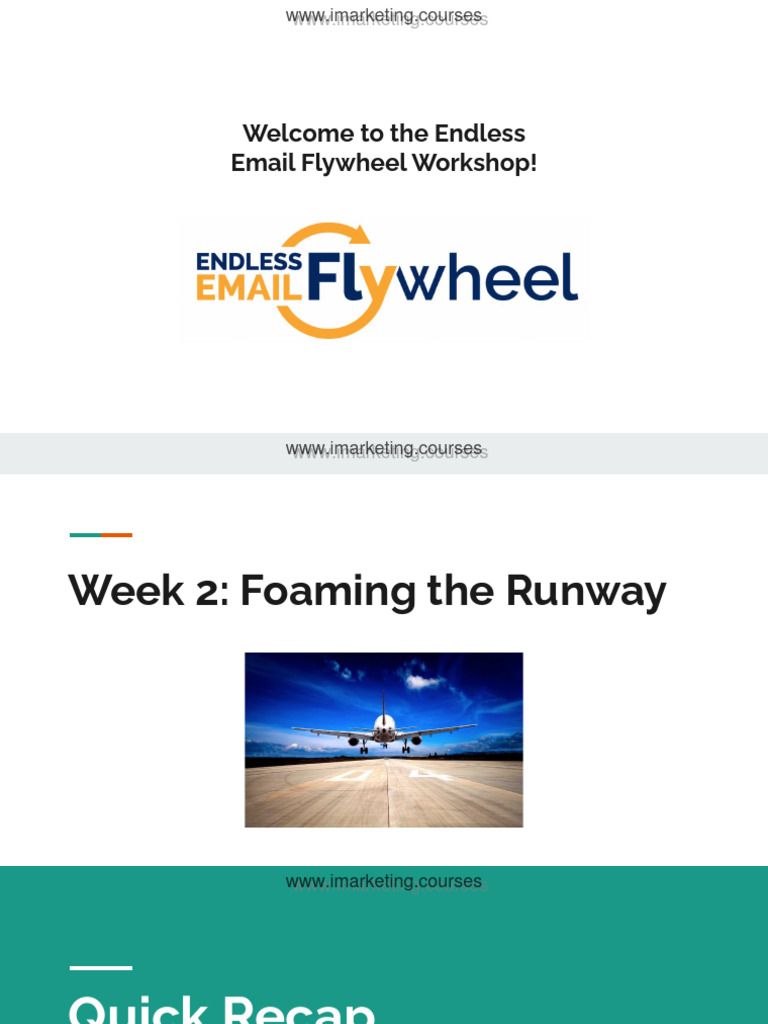 www.imarketing.courses

Welcome to the Endless Email Flywheel Workshop!

ENDLESS EMAIL Flywheel

www.imarketing.courses

Week 2: Foaming the Runway

www.imarketing.courses

Quick Recap